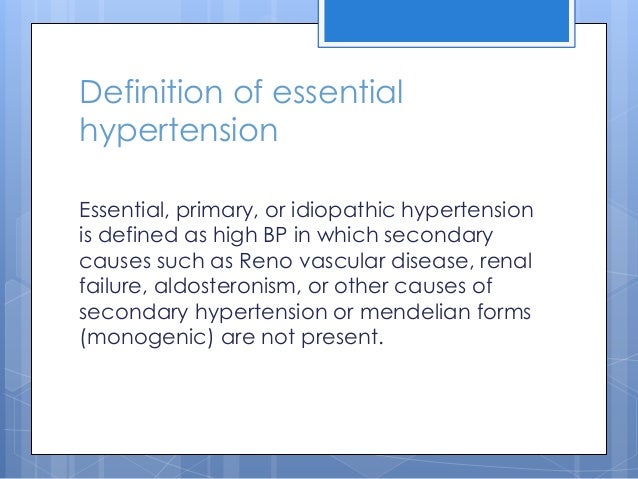 Definition of essential hypertension

Essential, primary, or idiopathic hypertension is defined as high BP in which secondary causes such as Reno vascular disease, renal failure, aldosteronism, or other causes of secondary hypertension or mendelian forms (monogenic) are not present.